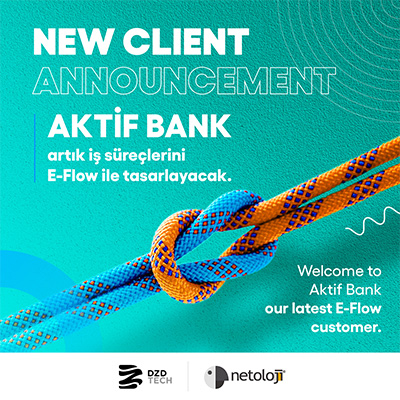 NEW CLIENT
ANNOUNCEMENT

AKTİF BANK
artık iş süreçlerini
E-Flow ile tasarlayacak.

Welcome to
Aktif Bank
our latest E-Flow
customer.

DZD TECH

netoloji